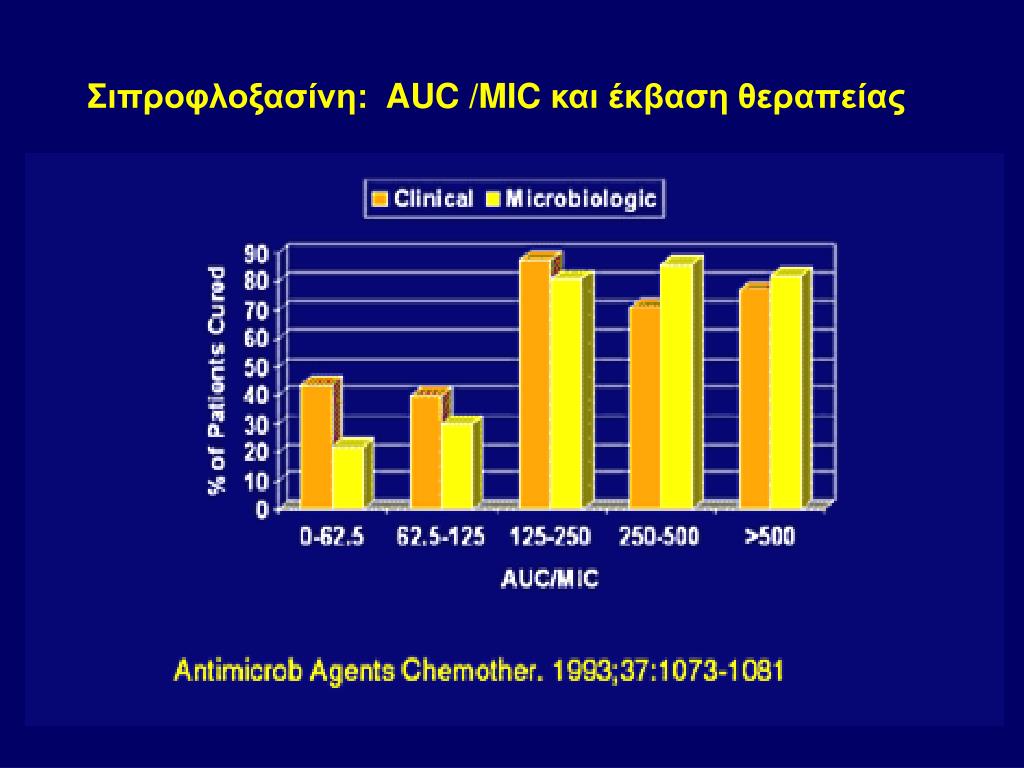 Σιπροφλοξασίνη: AUC /MIC και έκβαση θεραπείας

Clinical Microbiologic

% of Patients Cured

90
80
70
60
50
40
30
20
10
0

0-62.5
62.5-125
125-250
250-500
>500

AUC/MIC

Antimicrob Agents Chemother. 1993;37:1073-1081